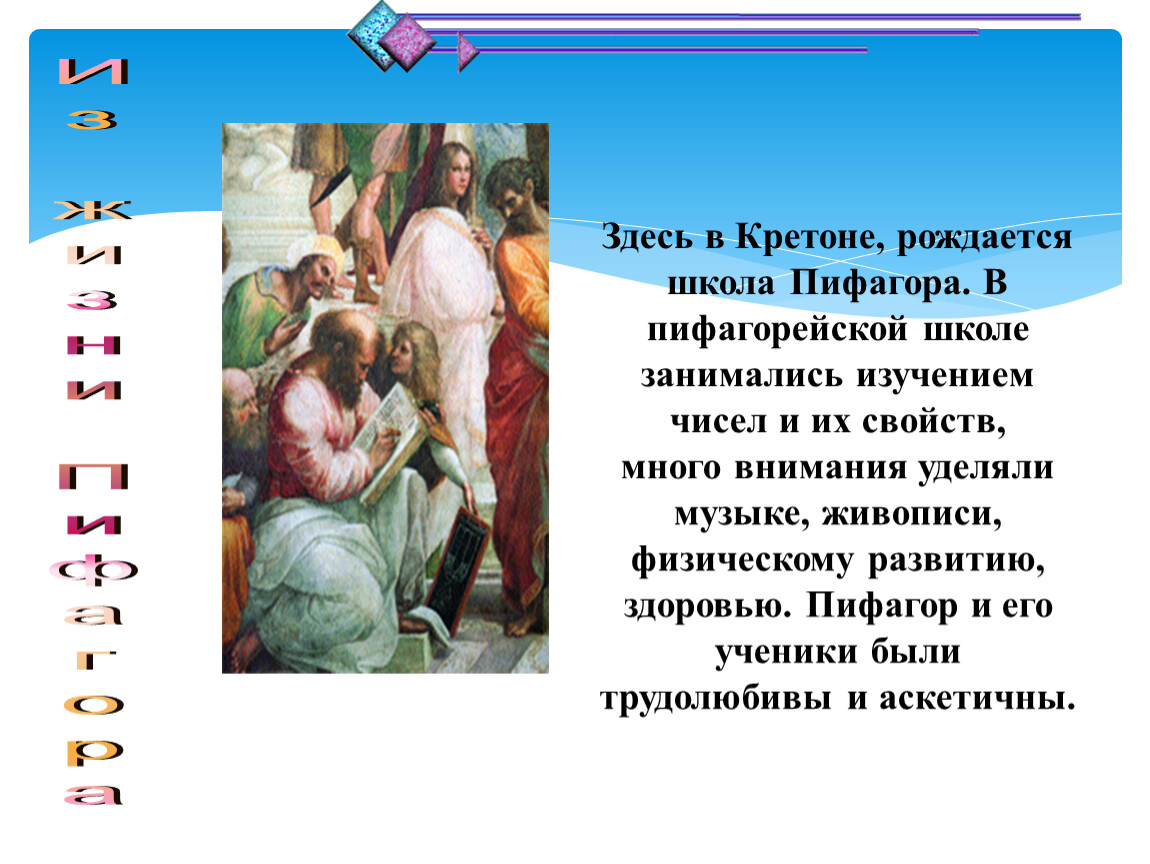 Из жизни Пифагора

Здесь в Кретоне, рождается школа Пифагора. В пифагорейской школе занимались изучением чисел и их свойств, много внимания уделяли музыке, живописи, физическому развитию, здоровью. Пифагор и его ученики были трудолюбивы и аскетичны.